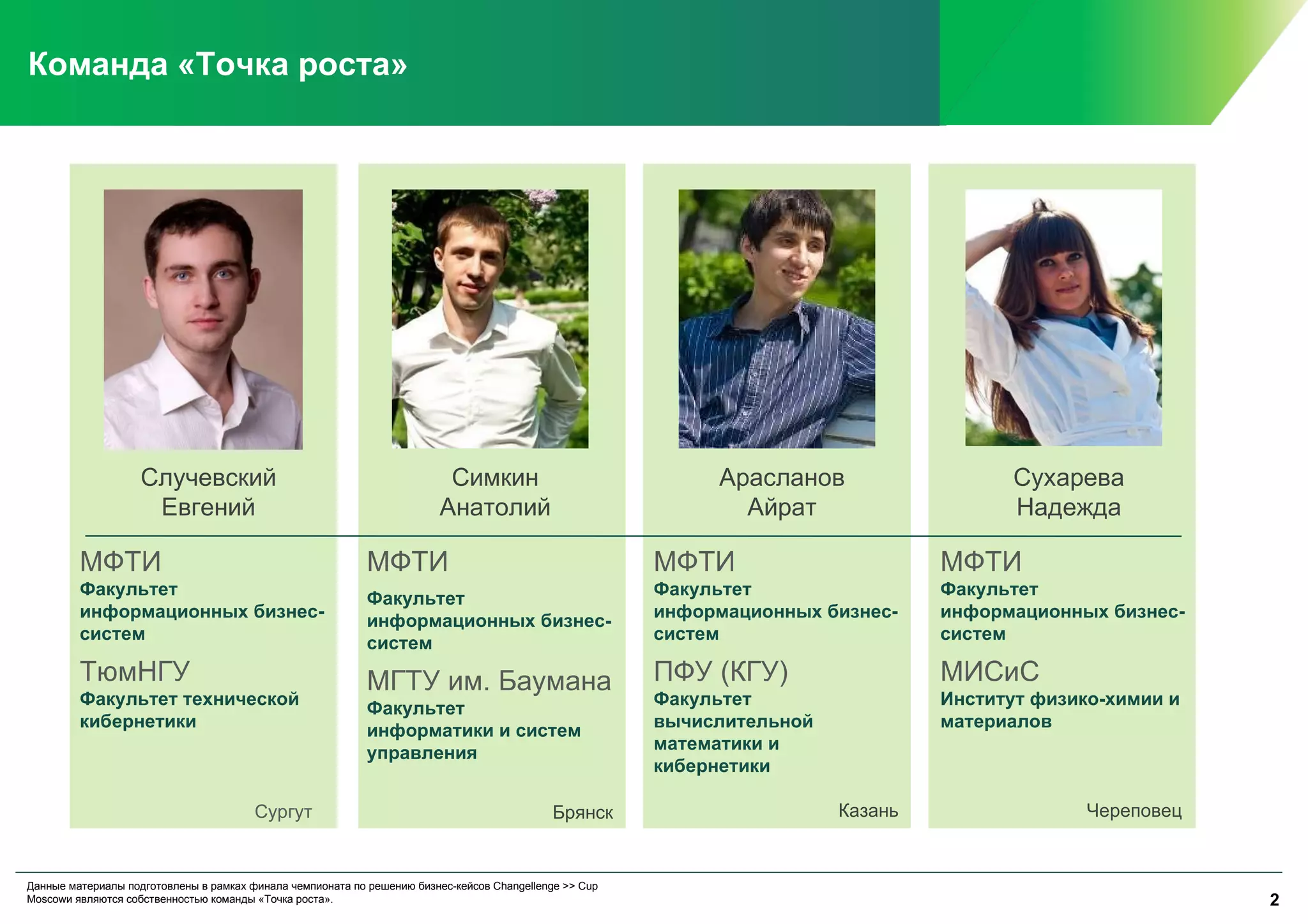 Команда «Точка роста»

Случевский Евгений

МФТИ
Факультет информационных бизнес-систем

ТюмНГУ
Факультет технической кибернетики

Сургут

Симкин Анатолий

МФТИ
Факультет информационных бизнес-систем

МГТУ им. Баумана
Факультет информатики и систем управления

Брянск

Арасланов Айрат

МФТИ
Факультет информационных бизнес-систем

ПФУ (КГУ)
Факультет вычислительной математики и кибернетики

Казань

Сухарева Надежда

МФТИ
Факультет информационных бизнес-систем

МИСиС
Институт физико-химии и материалов

Череповец

Данные материалы подготовлены в рамках финала чемпионата по решению бизнес-кейсов Changellenge >> Cup Moscowи являются собственностью команды «Точка роста».

2